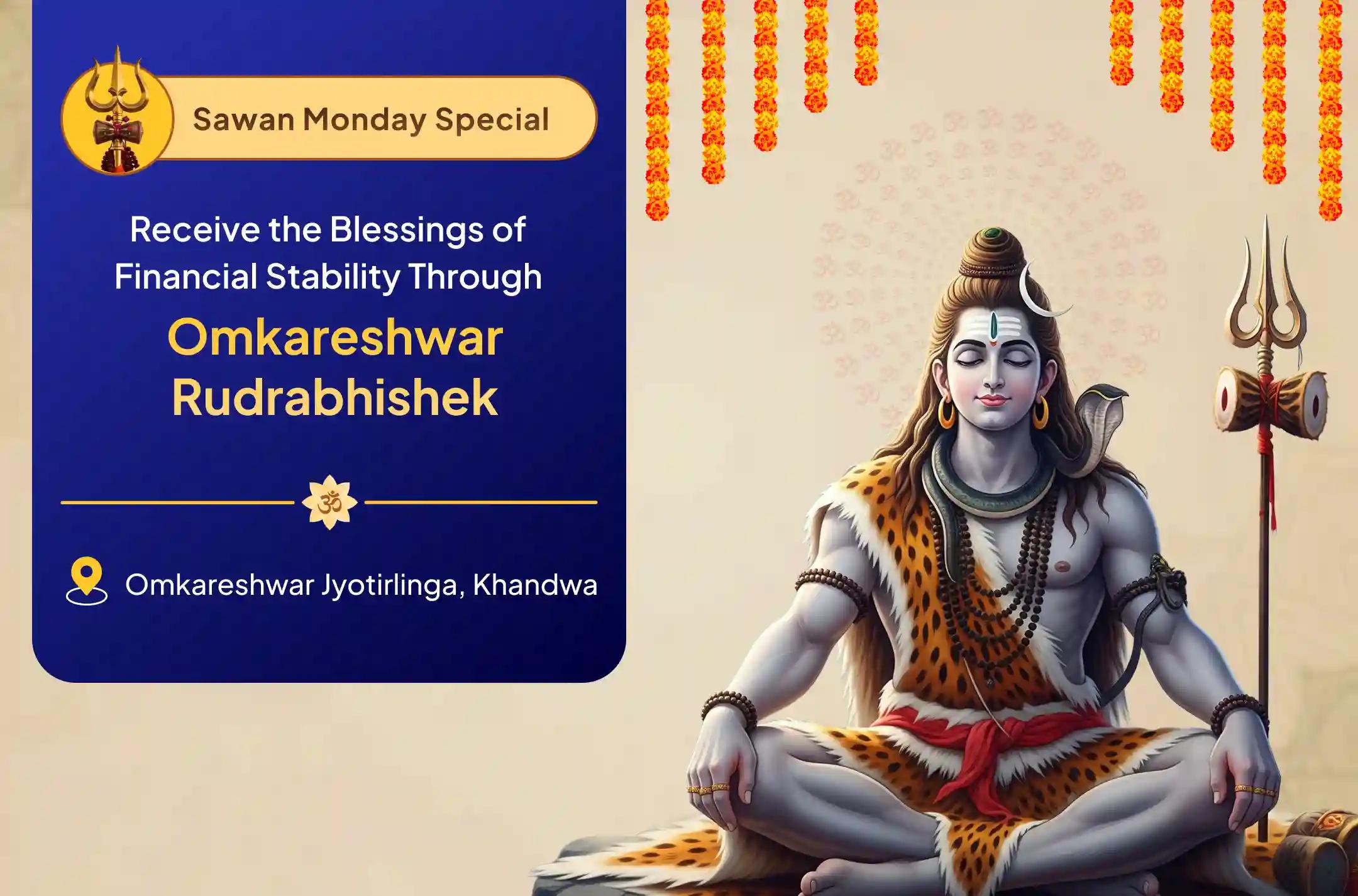 Sawan Monday Special

Receive the Blessings of Financial Stability Through

Omkareshwar Rudrabhishek

ॐ

Omkareshwar Jyotirlinga, Khandwa